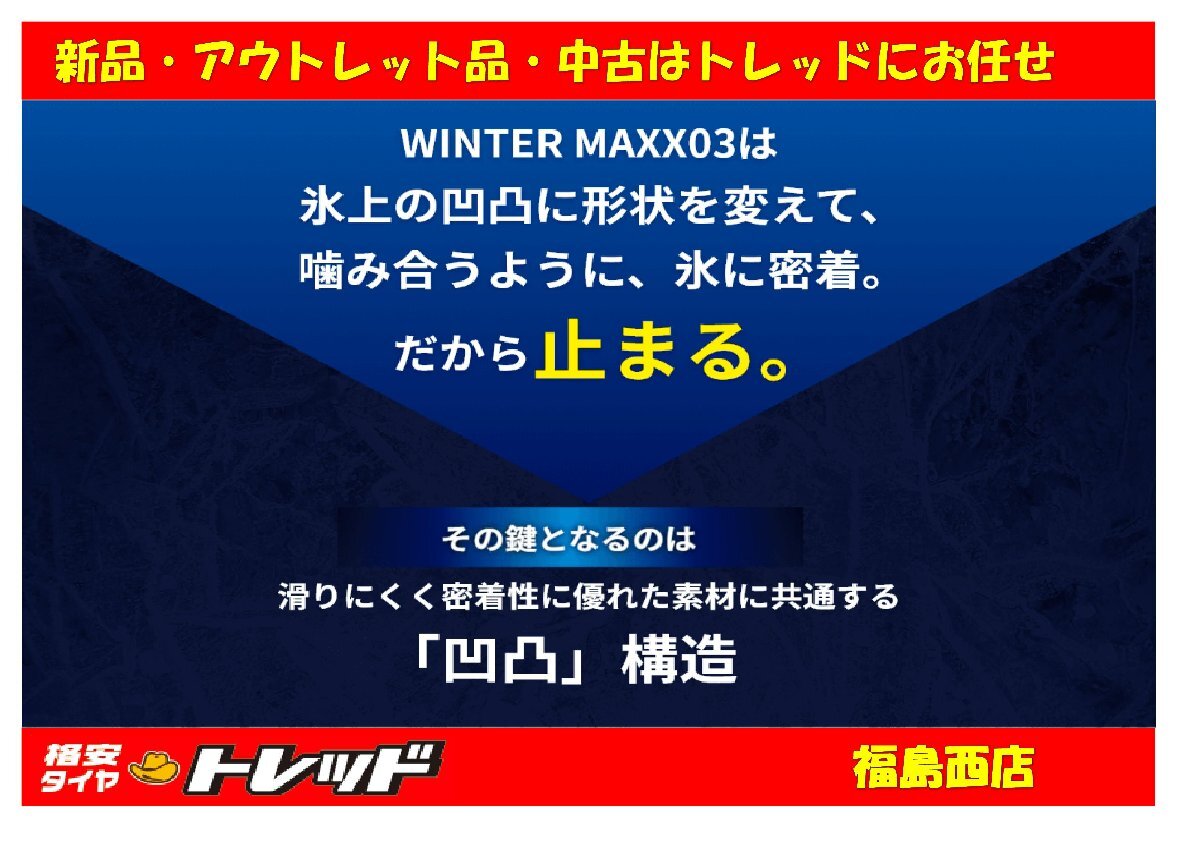 新品・アウトレット品・中古はトレッドにお任せ

WINTER MAXX03は
氷上の凹凸に形状を変えて、
噛み合うように、氷に密着。
だから止まる。

その鍵となるのは
滑りにくく密着性に優れた素材に共通する
「凹凸」構造

格安タイヤ トレッド

福島西店